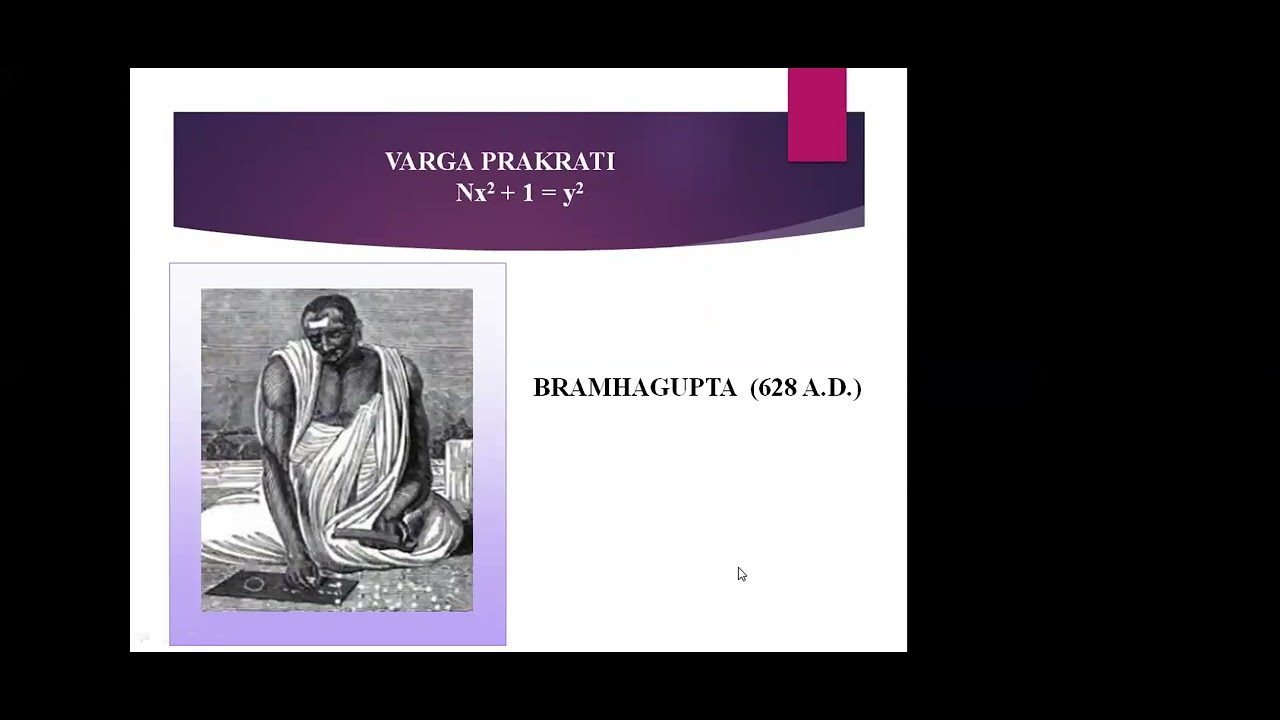 VARGA PRAKRATI
$Nx^2 + 1 = y^2$

BRAMHAGUPTA (628 A.D.)